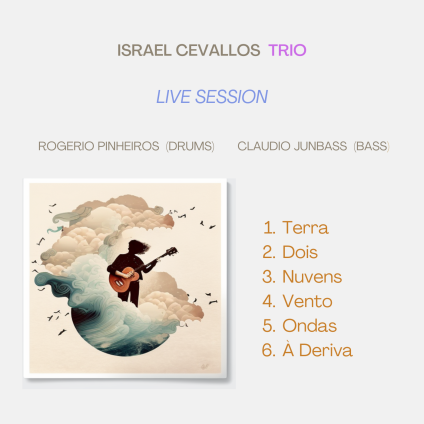 ISRAEL CEVALLOS TRIO

LIVE SESSION

ROGERIO PINHEIROS (DRUMS)

CLAUDIO JUNBASS (BASS)

1. Terra
2. Dois
3. Nuvens
4. Vento
5. Ondas
6. À Deriva